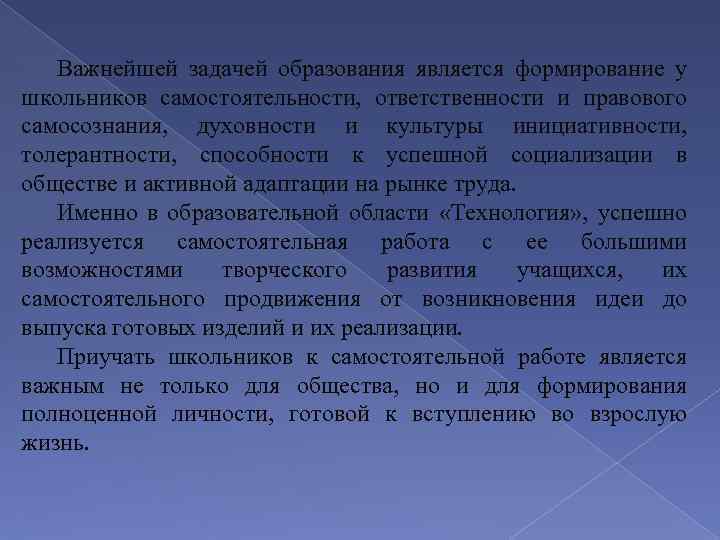 Важнейшей задачей образования является формирование у школьников самостоятельности, ответственности и правового самосознания, духовности и культуры инициативности, толерантности, способности к успешной социализации в обществе и активной адаптации на рынке труда.

Именно в образовательной области «Технология», успешно реализуется самостоятельная работа с ее большими возможностями творческого развития учащихся, их самостоятельного продвижения от возникновения идеи до выпуска готовых изделий и их реализации.

Приучать школьников к самостоятельной работе является важным не только для общества, но и для формирования полноценной личности, готовой к вступлению во взрослую жизнь.